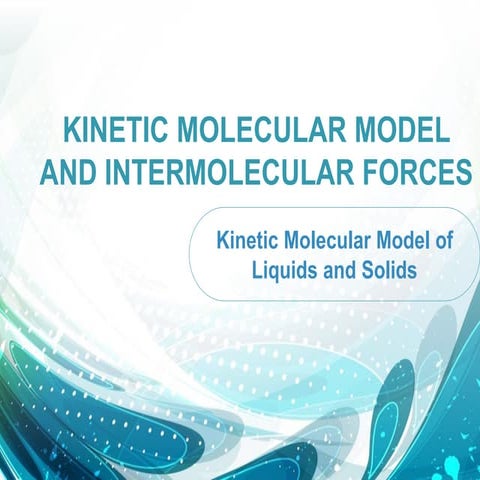 KINETIC MOLECULAR MODEL AND INTERMOLECULAR FORCES

Kinetic Molecular Model of Liquids and Solids